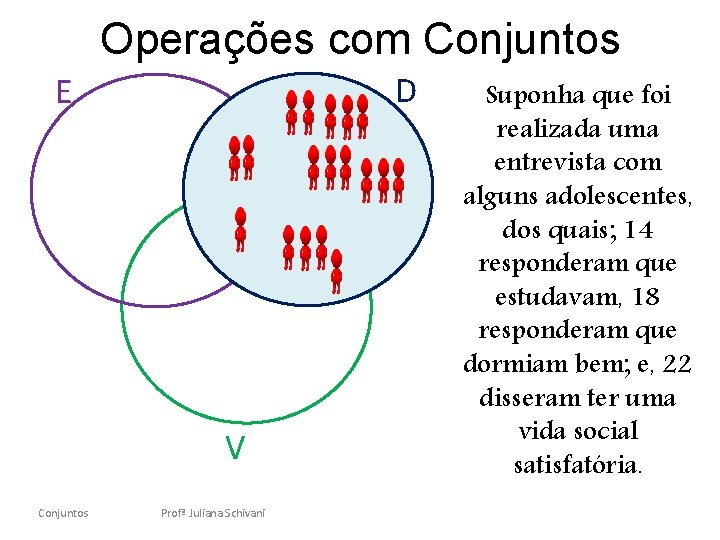 Operações com Conjuntos

E

D

V

Suponha que foi realizada uma entrevista com alguns adolescentes, dos quais; 14 responderam que estudavam, 18 responderam que dormiam bem; e, 22 disseram ter uma vida social satisfatória.

Conjuntos

Profª Juliana Schivani